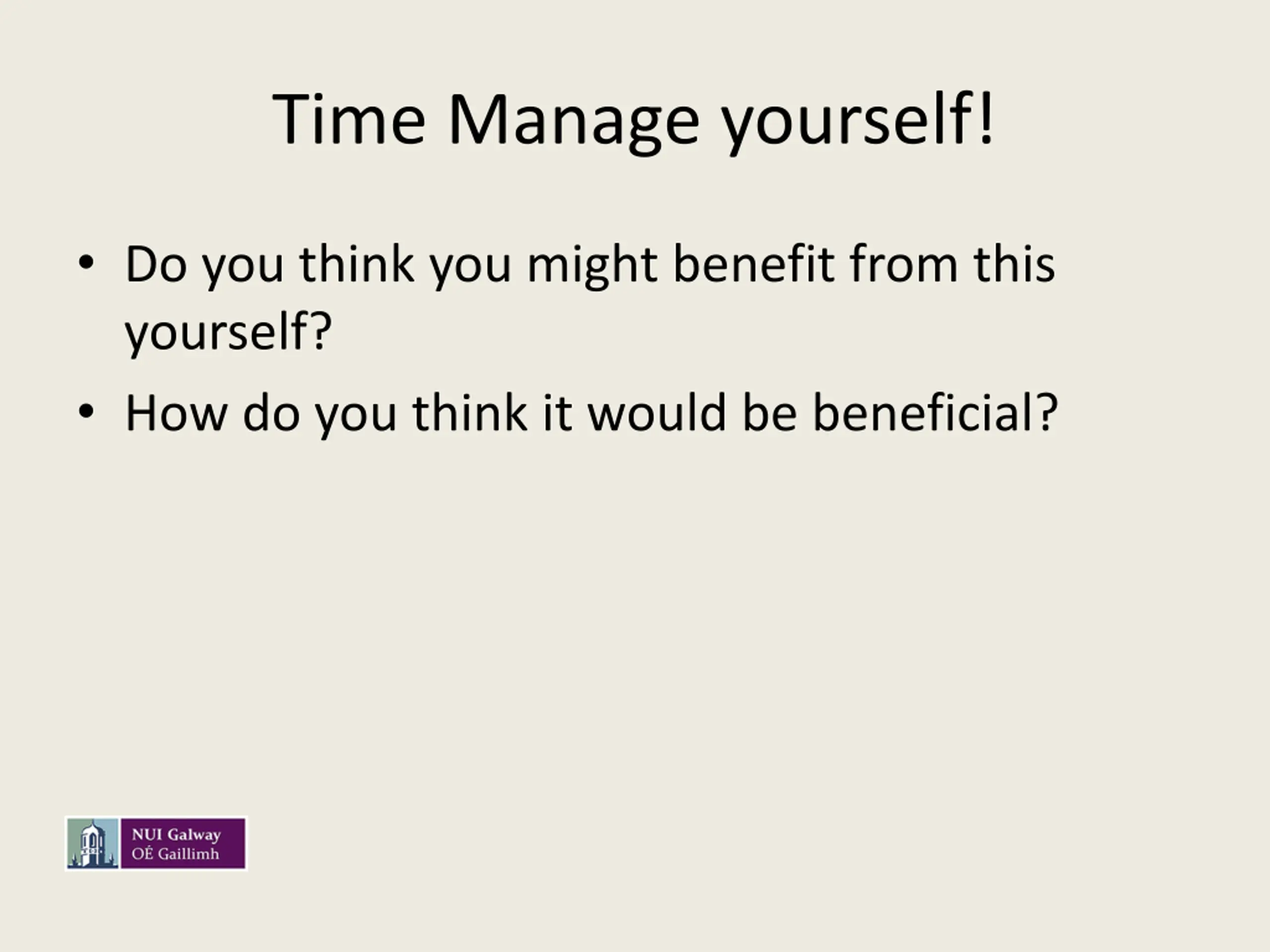 Time Manage yourself!

• Do you think you might benefit from this yourself?
• How do you think it would be beneficial?

NUI Galway
OÉ Gaillimh